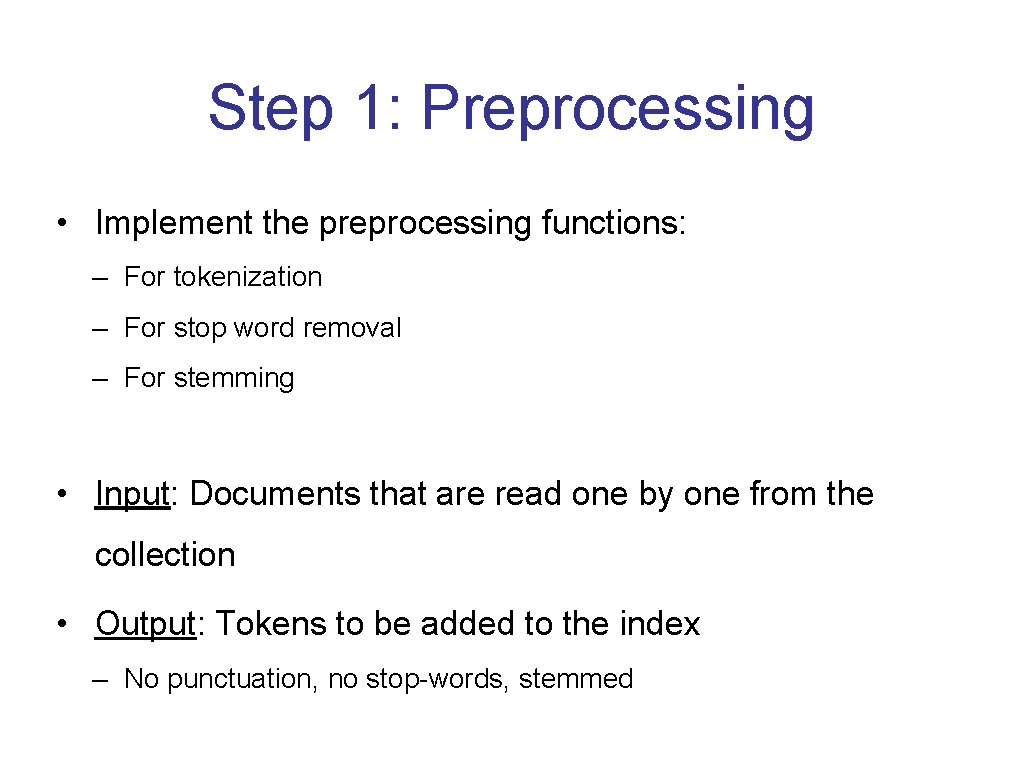 Step 1: Preprocessing

• Implement the preprocessing functions:

– For tokenization

– For stop word removal

– For stemming

• Input: Documents that are read one by one from the collection

• Output: Tokens to be added to the index

– No punctuation, no stop-words, stemmed